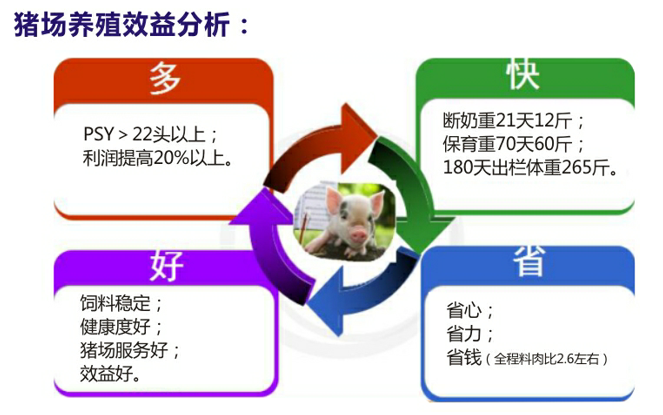 猪场养殖效益分析：

多

PSY > 22头以上；
利润提高20%以上。

快

断奶重21天12斤；
保育重70天60斤；
180天出栏体重265斤。

好

饲料稳定；
健康度好；
猪场服务好；
效益好。

省

省心；
省力；
省钱（全程料肉比2.6左右）